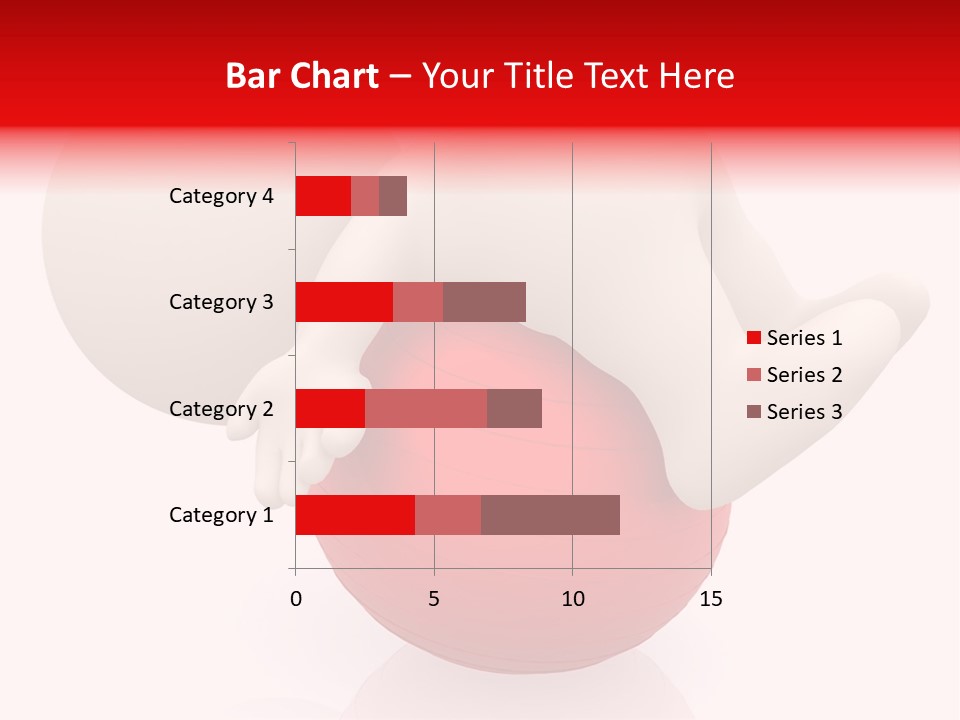 Bar Chart – Your Title Text Here

Category 4
Category 3
Category 2
Category 1

0
5
10
15

Series 1
Series 2
Series 3